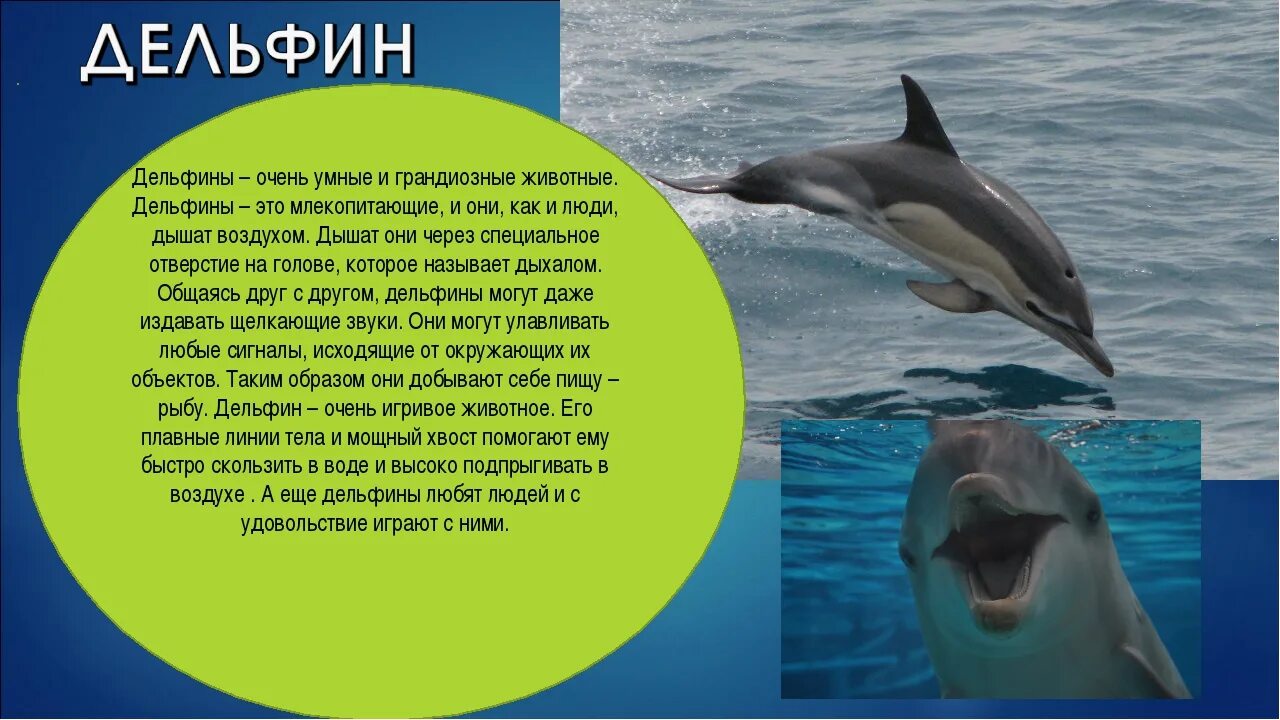 ДЕЛЬФИН

Дельфины – очень умные и грандиозные животные. Дельфины – это млекопитающие, и они, как и люди, дышат воздухом. Дышат они через специальное отверстие на голове, которое называет дыхалом. Общаясь друг с другом, дельфины могут даже издавать щелкающие звуки. Они могут улавливать любые сигналы, исходящие от окружающих их объектов. Таким образом они добывают себе пищу – рыбу. Дельфин – очень игривое животное. Его плавные линии тела и мощный хвост помогают ему быстро скользить в воде и высоко подпрыгивать в воздухе . А еще дельфины любят людей и с удовольствие играют с ними.